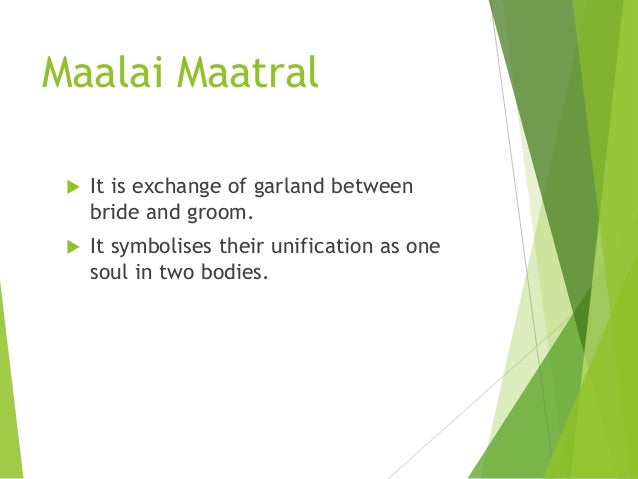 Maalai Maatral

It is exchange of garland between bride and groom.

It symbolises their unification as one soul in two bodies.